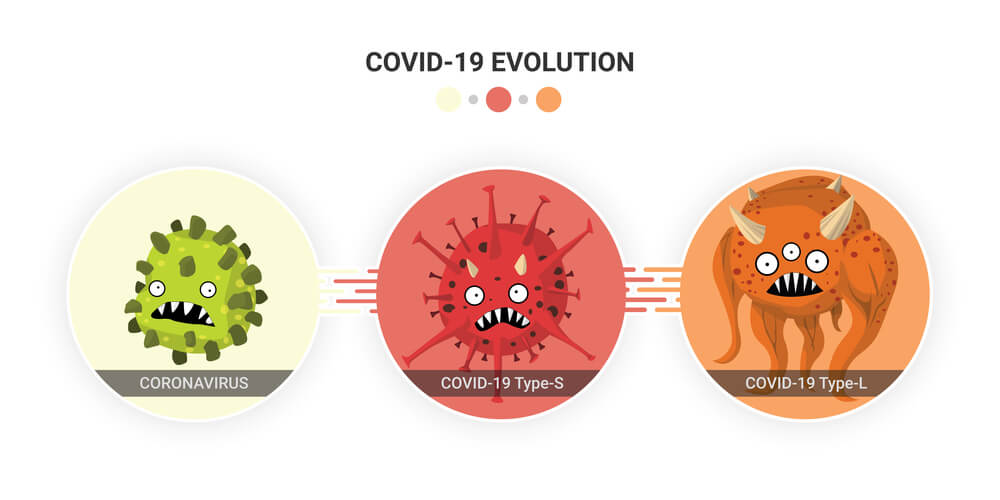 COVID-19 EVOLUTION

CORONAVIRUS

COVID-19 Type-S

COVID-19 Type-L